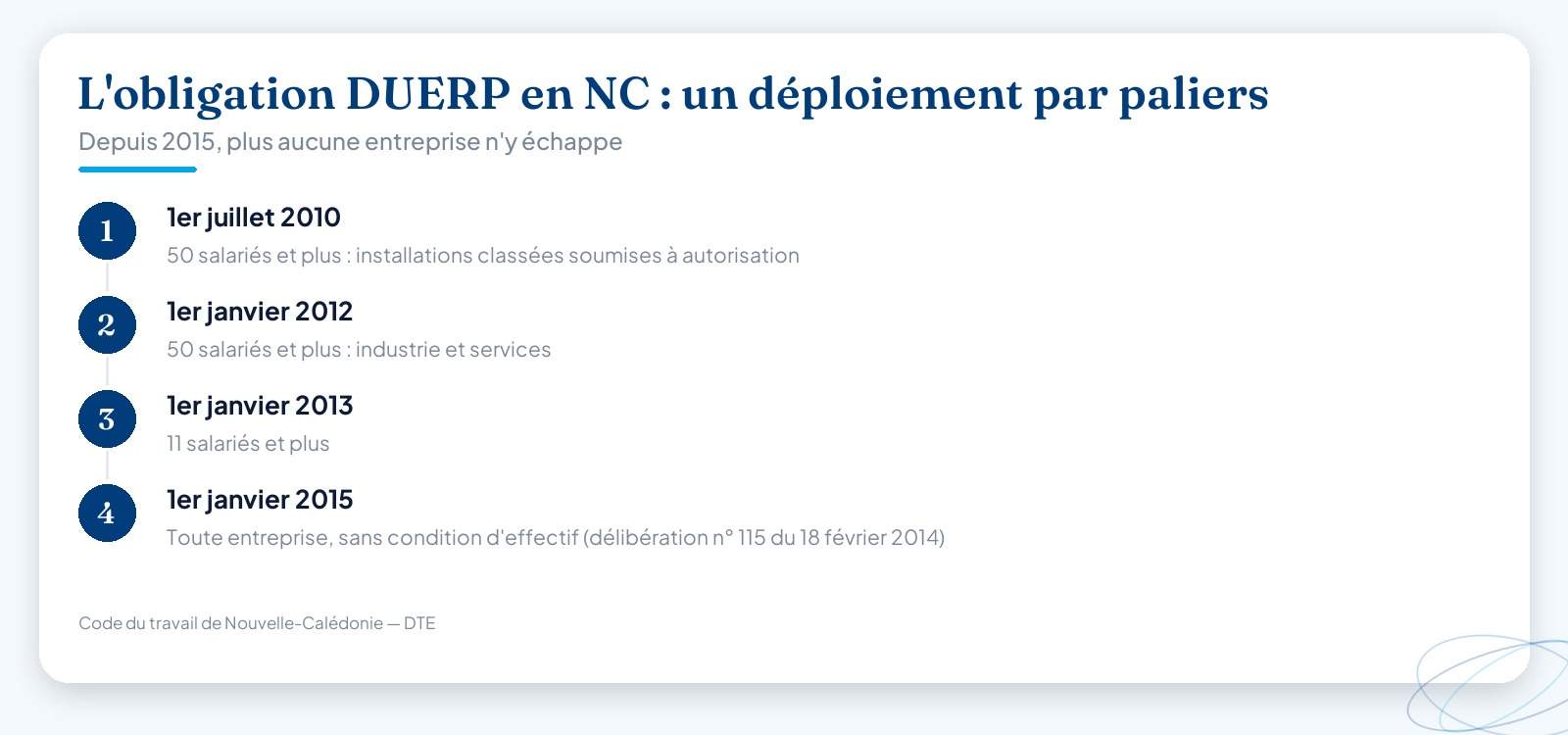 L'obligation DUERP en NC : un déploiement par paliers

Depuis 2015, plus aucune entreprise n'y échappe

1
1er juillet 2010
50 salariés et plus : installations classées soumises à autorisation

2
1er janvier 2012
50 salariés et plus : industrie et services

3
1er janvier 2013
11 salariés et plus

4
1er janvier 2015
Toute entreprise, sans condition d'effectif (délibération n° 115 du 18 février 2014)

Code du travail de Nouvelle-Calédonie — DTE